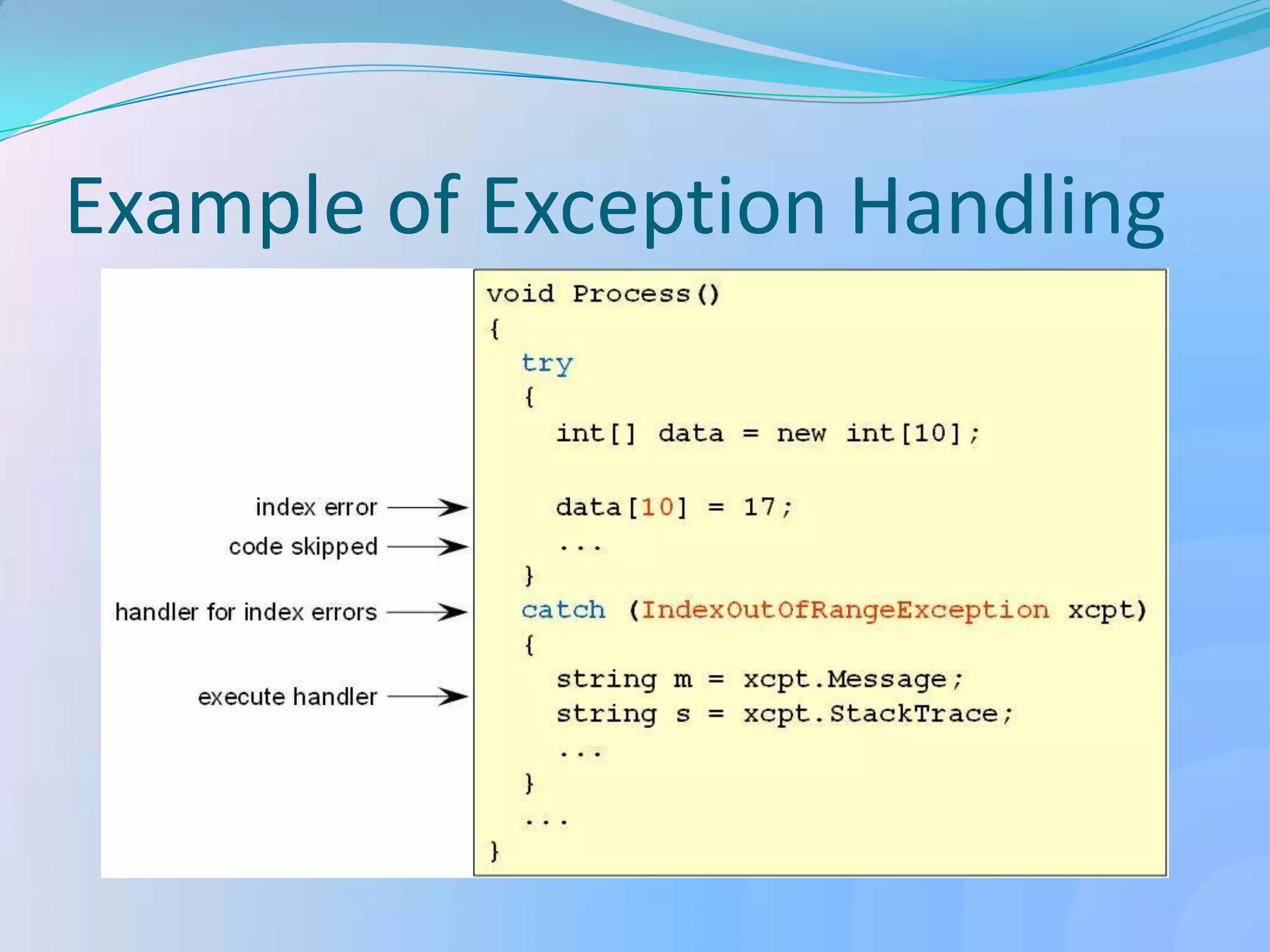 Example of Exception Handling

index error
code skipped
handler for index errors
execute handler

void Process()
{
  try
  {
    int[] data = new int[10];

    data[10] = 17;
    ...
  }
  catch (IndexOutOfRangeException xcpt)
  {
    string m = xcpt.Message;
    string s = xcpt.StackTrace;
    ...
  }
  ...
}